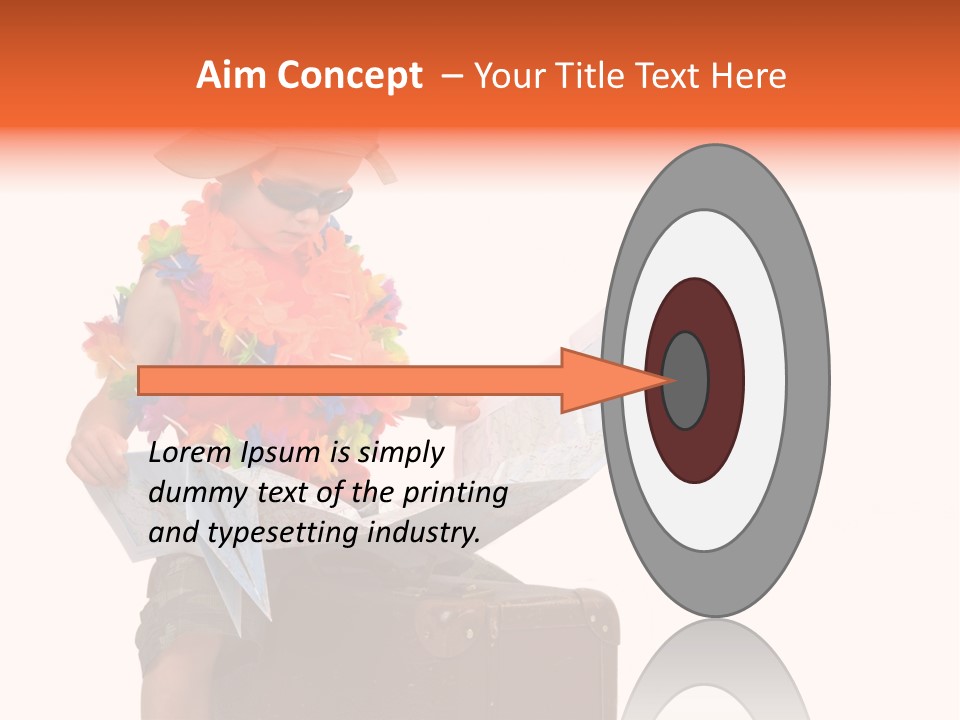 Aim Concept – Your Title Text Here

Lorem Ipsum is simply dummy text of the printing and typesetting industry.